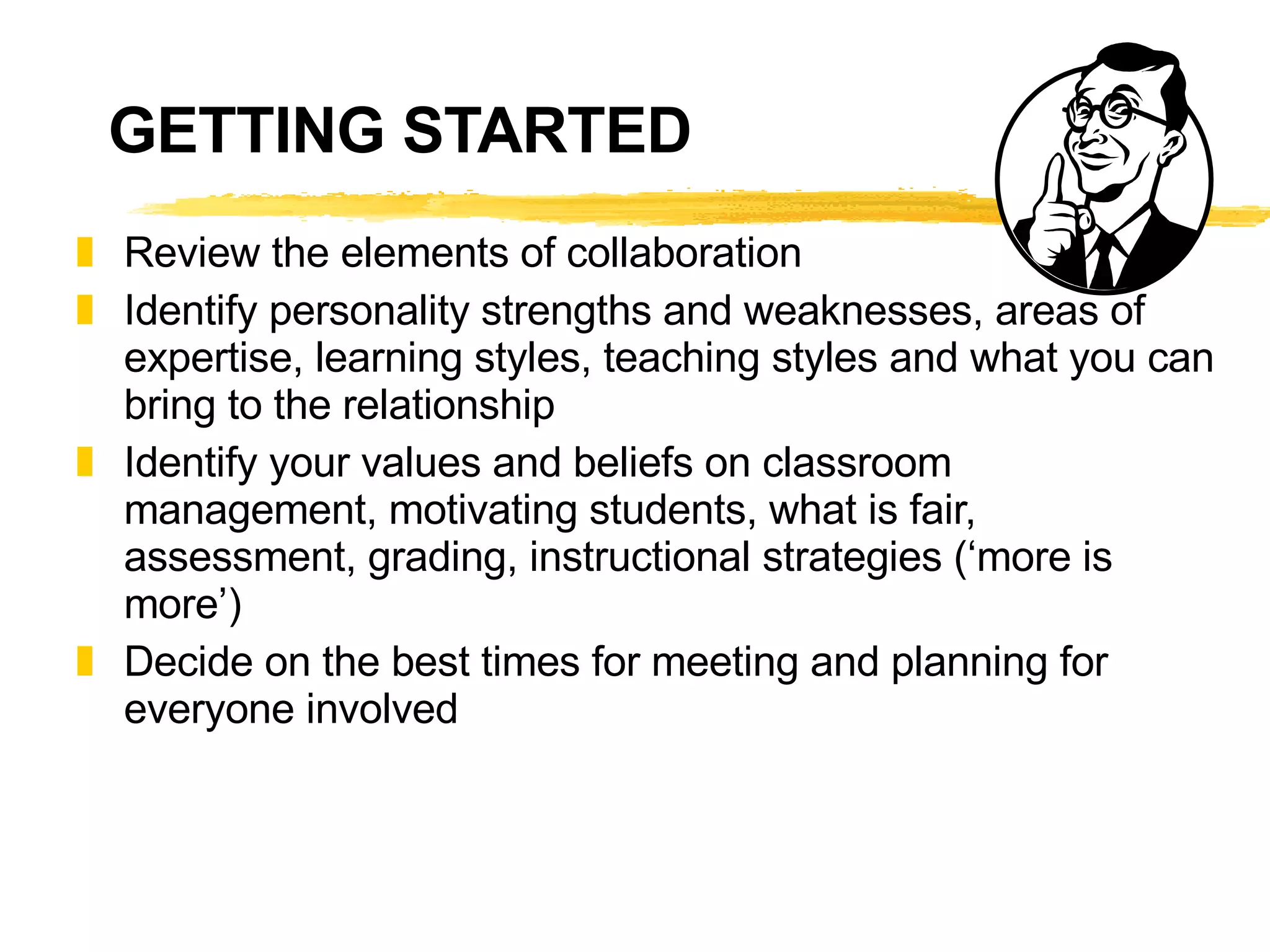 GETTING STARTED

Review the elements of collaboration

Identify personality strengths and weaknesses, areas of expertise, learning styles, teaching styles and what you can bring to the relationship

Identify your values and beliefs on classroom management, motivating students, what is fair, assessment, grading, instructional strategies (‘more is more’)

Decide on the best times for meeting and planning for everyone involved